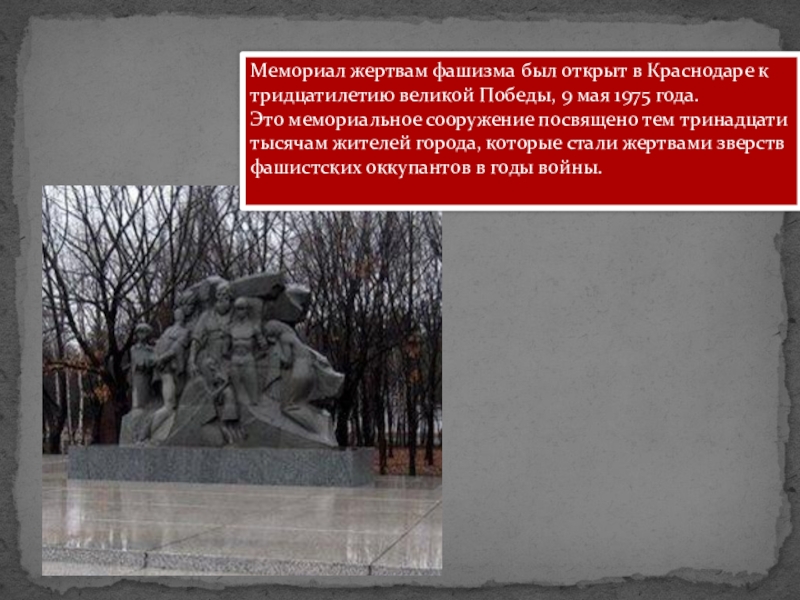 Мемориал жертвам фашизма был открыт в Краснодаре к тридцатилетию великой Победы, 9 мая 1975 года.
Это мемориальное сооружение посвящено тем тринадцати тысячам жителей города, которые стали жертвами зверств фашистских оккупантов в годы войны.